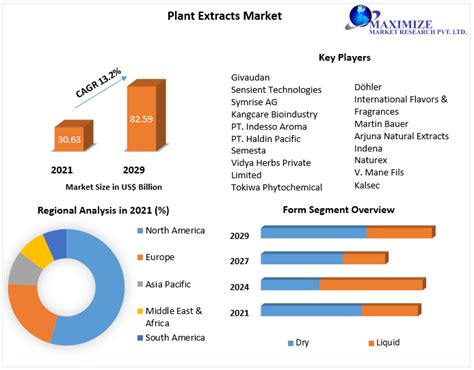 Plant Extracts Market

MAXIMIZE
MARKET RESEARCH PVT. LTD.

CAGR 13.2%

30.63

82.59

2021

2029

Market Size in US$ Billion

Key Players

Givaudan
Sensient Technologies
Symrise AG
Kangcare Bioindustry
PT. Indesso Aroma
PT. Haldin Pacific Semesta
Vidya Herbs Private Limited
Tokiwa Phytochemical

Döhler
International Flavors & Fragrances
Martin Bauer
Arjuna Natural Extracts
Indena
Naturex
V. Mane Fils
Kalsec

Regional Analysis in 2021 (%)

North America
Europe
Asia Pacific
Middle East & Africa
South America

Form Segment Overview

2029
2027
2024
2021

Dry
Liquid